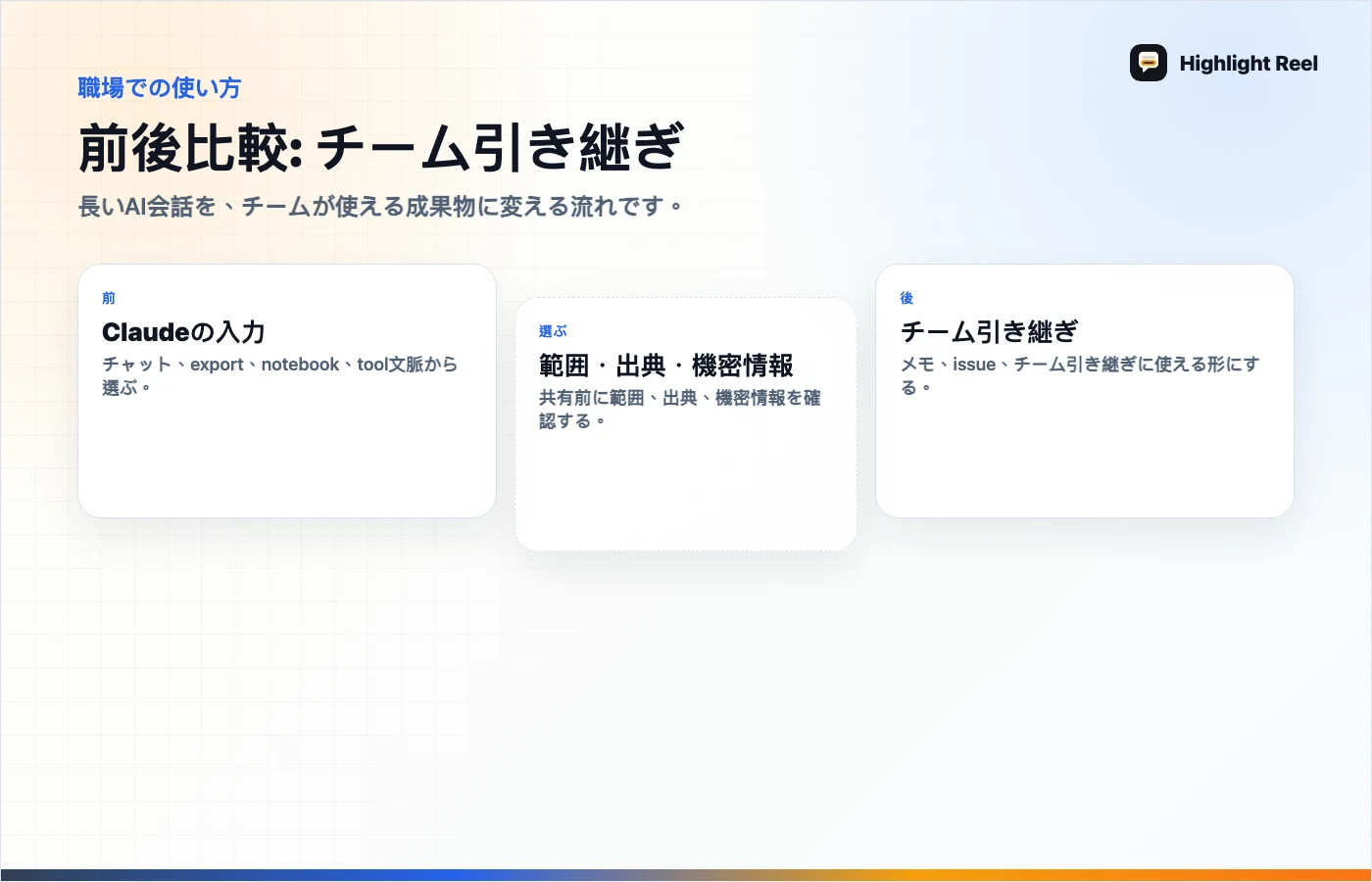 Highlight Reel

職場での使い方

前後比較: チーム引き継ぎ

長いAI会話を、チームが使える成果物に変える流れです。

前

Claudeの入力

チャット、export、notebook、tool文脈から選ぶ。

選ぶ

範囲・出典・機密情報

共有前に範囲、出典、機密情報を確認する。

後

チーム引き継ぎ

メモ、issue、チーム引き継ぎに使える形にする。